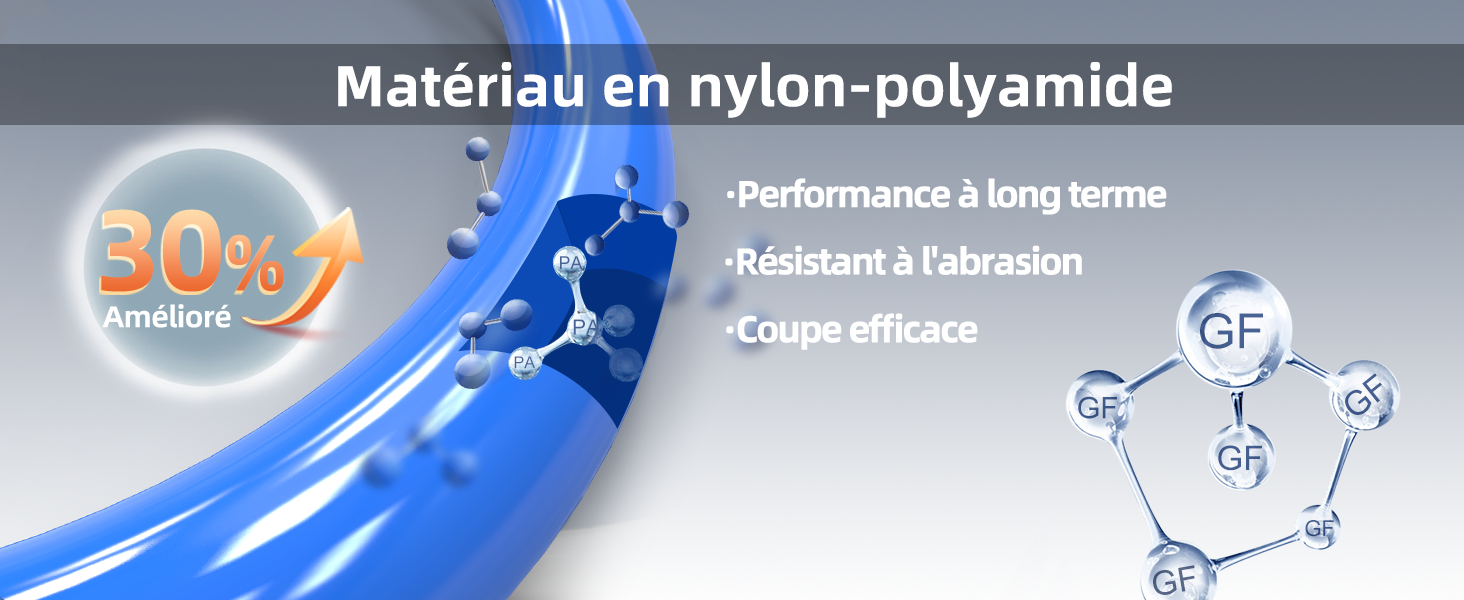 Matériau en nylon-polyamide

30%
Amélioré

PA
PA
PA

·Performance à long terme
·Résistant à l'abrasion
·Coupe efficace

GF
GF
GF
GF
GF
GF